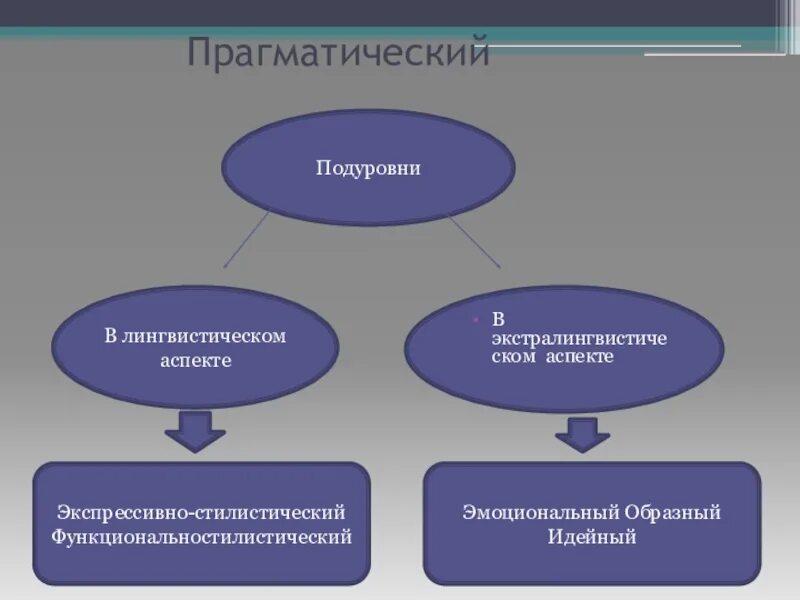 Прагматический

Подуровни

В лингвистическом аспекте

• В экстралингвистическом аспекте

Экспрессивно-стилистический Функциональностилистический

Эмоциональный Образный Идейный